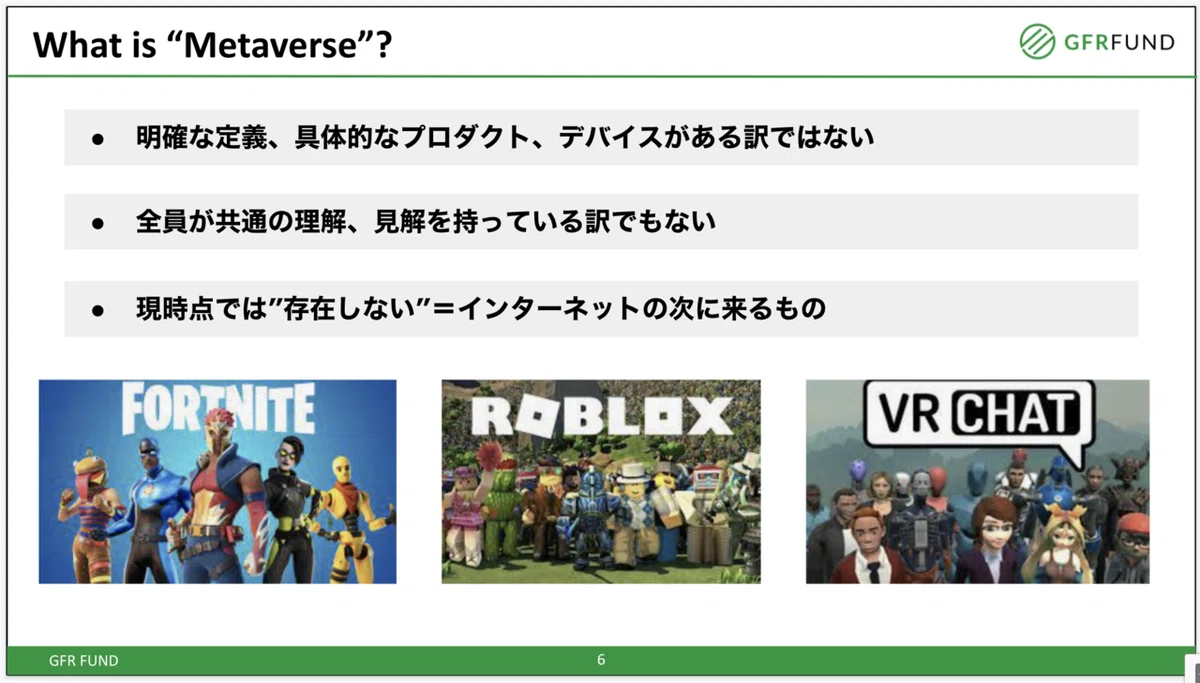 What is “Metaverse”?

GFRFUND

● 明確な定義、具体的なプロダクト、デバイスがある訳ではない

● 全員が共通の理解、見解を持っている訳でもない

● 現時点では”存在しない”＝インターネットの次に来るもの

FORTNITE

ROBLOX

VR CHAT

GFR FUND

6